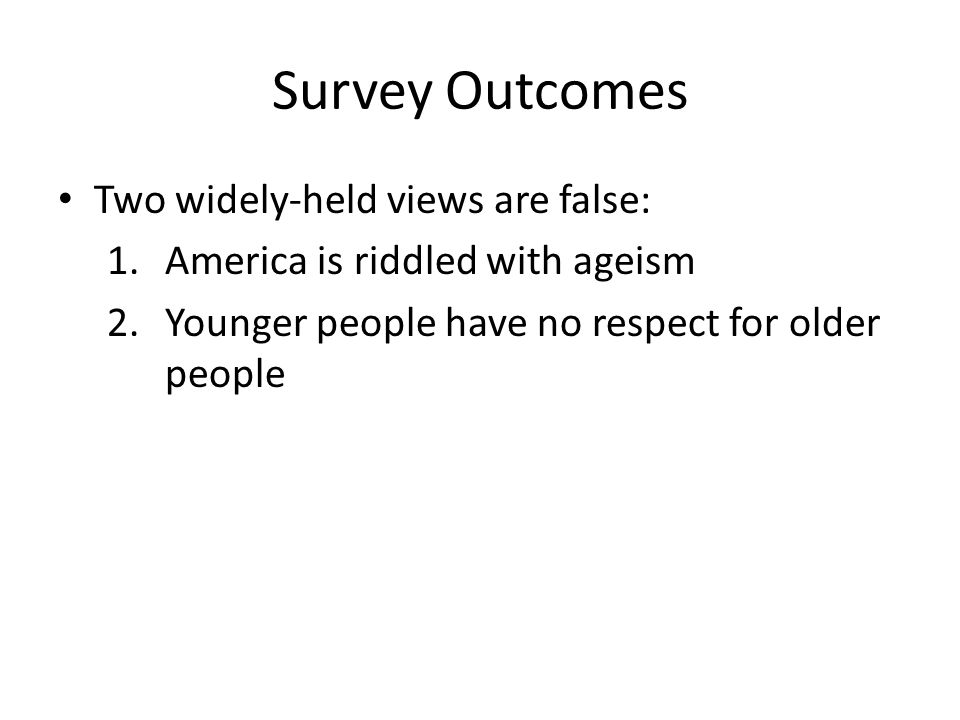 Survey Outcomes

• Two widely-held views are false:
1. America is riddled with ageism
2. Younger people have no respect for older people